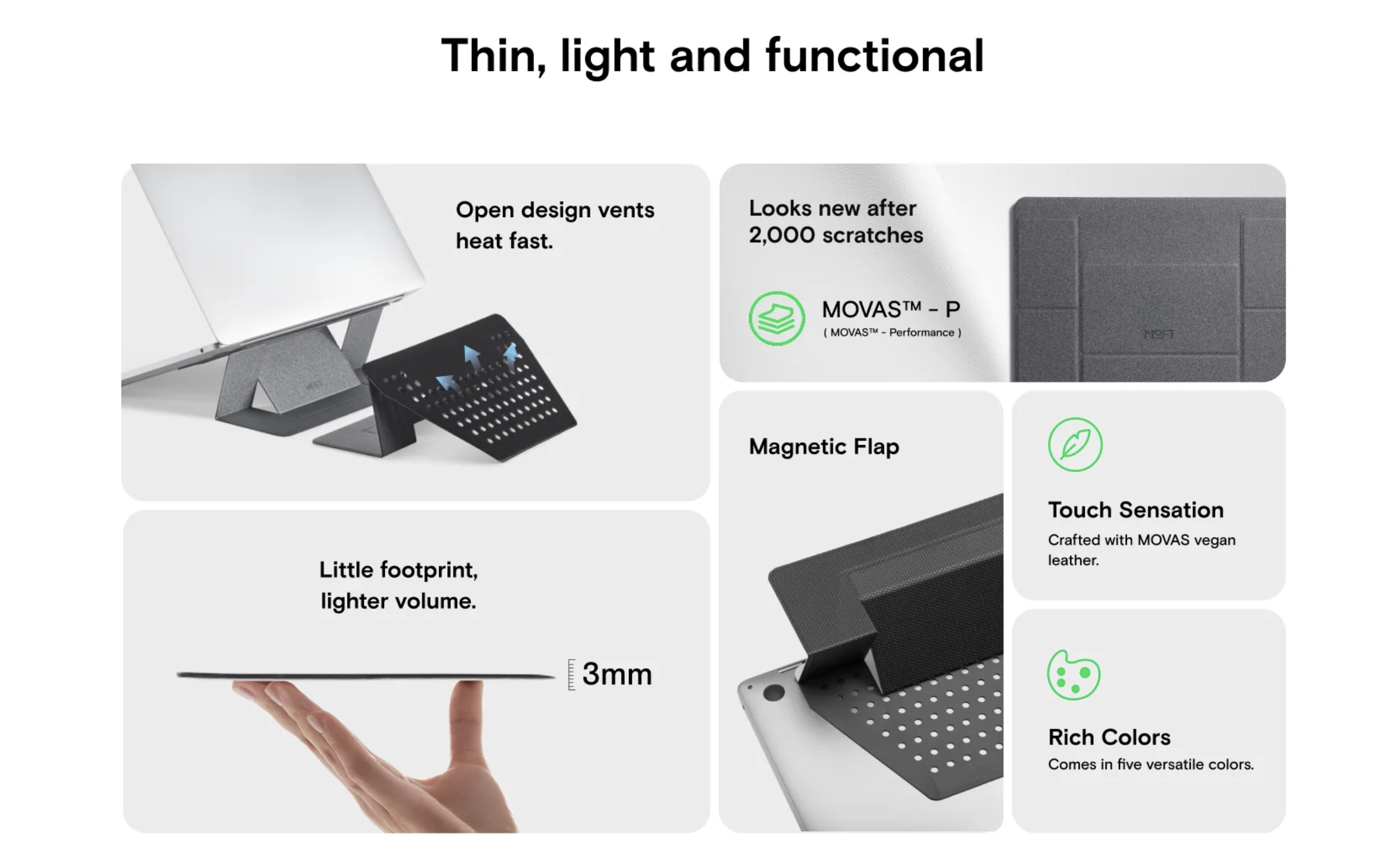 Thin, light and functional

Open design vents heat fast.

Little footprint, lighter volume.

3mm

Looks new after 2,000 scratches

MOVAS™ - P
( MOVAS™ - Performance )

MOFT

Magnetic Flap

Touch Sensation
Crafted with MOVAS vegan leather.

Rich Colors
Comes in five versatile colors.